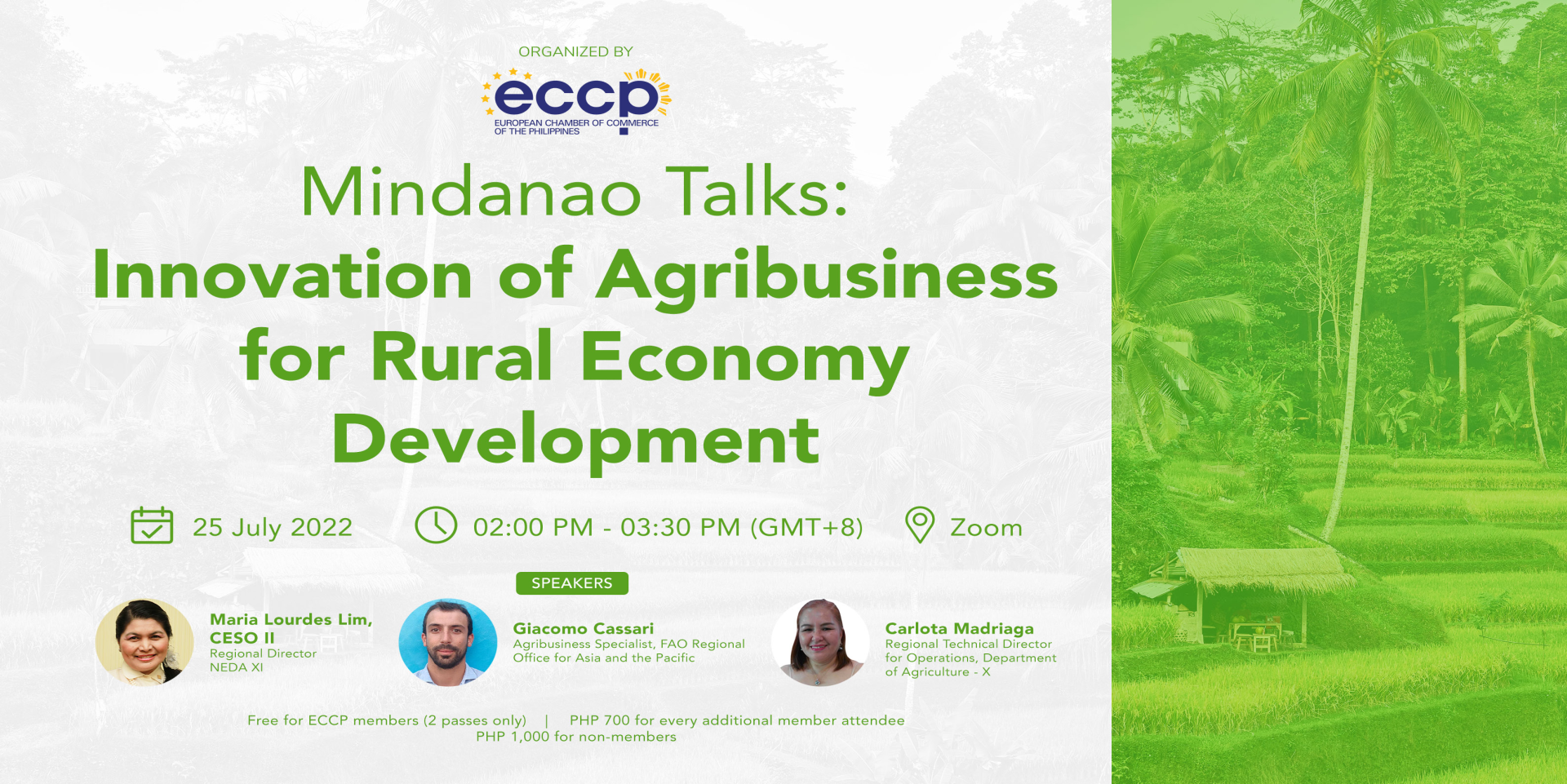 ORGANIZED BY

eccp
EUROPEAN CHAMBER OF COMMERCE OF THE PHILIPPINES

Mindanao Talks:
Innovation of Agribusiness for Rural Economy Development

25 July 2022

02:00 PM - 03:30 PM (GMT+8)

Zoom

SPEAKERS

Maria Lourdes Lim, CESO II
Regional Director
NEDA XI

Giacomo Cassari
Agribusiness Specialist, FAO Regional Office for Asia and the Pacific

Carlota Madriaga
Regional Technical Director for Operations, Department of Agriculture - X

Free for ECCP members (2 passes only) | PHP 700 for every additional member attendee
PHP 1,000 for non-members